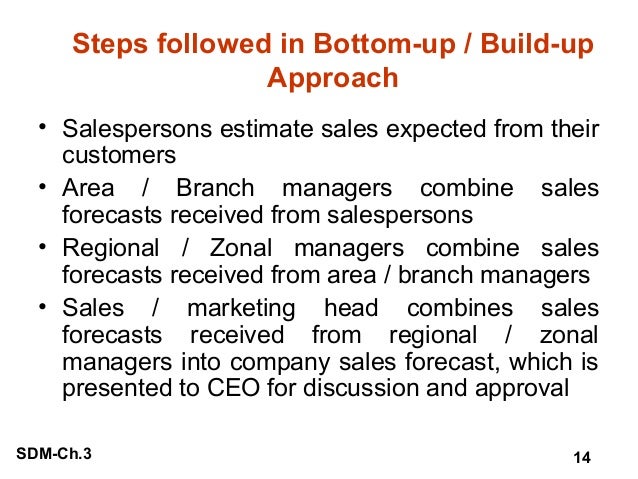 Steps followed in Bottom-up / Build-up Approach

• Salespersons estimate sales expected from their customers
• Area / Branch managers combine sales forecasts received from salespersons
• Regional / Zonal managers combine sales forecasts received from area / branch managers
• Sales / marketing head combines sales forecasts received from regional / zonal managers into company sales forecast, which is presented to CEO for discussion and approval

SDM-Ch.3

14